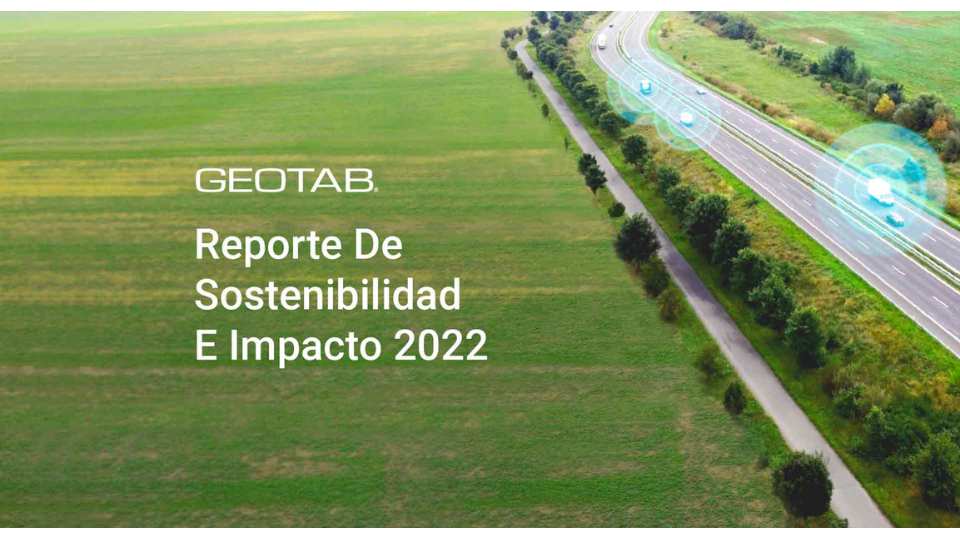 GEOTAB.

Reporte De Sostenibilidad E Impacto 2022